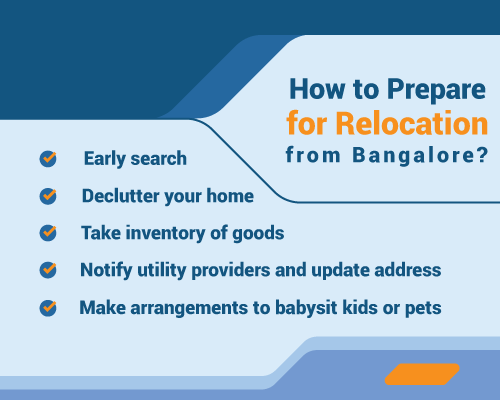 How to Prepare for Relocation from Bangalore?

Early search

Declutter your home

Take inventory of goods

Notify utility providers and update address

Make arrangements to babysit kids or pets